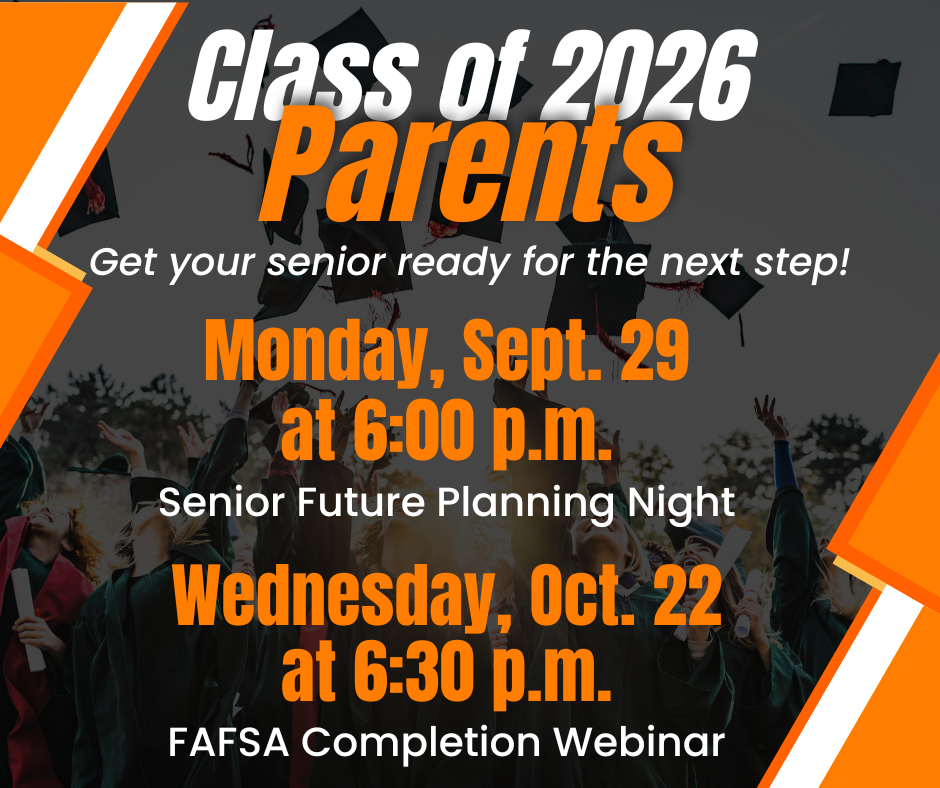 Class of 2026
Parents

Get your senior ready for the next step!

Monday, Sept. 29
at 6:00 p.m.

Senior Future Planning Night

Wednesday, Oct. 22
at 6:30 p.m.

FAFSA Completion Webinar